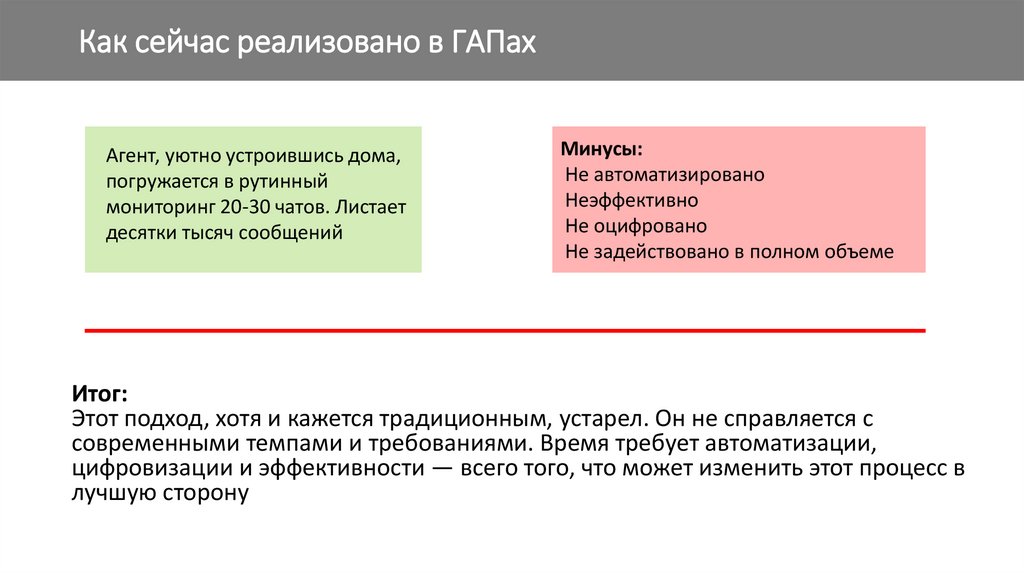 Как сейчас реализовано в ГАПах

Агент, уютно устроившись дома, погружается в рутинный мониторинг 20-30 чатов. Листает десятки тысяч сообщений

Минусы:
Не автоматизировано
Неэффективно
Не оцифровано
Не задействовано в полном объеме

Итог:
Этот подход, хотя и кажется традиционным, устарел. Он не справляется с современными темпами и требованиями. Время требует автоматизации, цифровизации и эффективности — всего того, что может изменить этот процесс в лучшую сторону